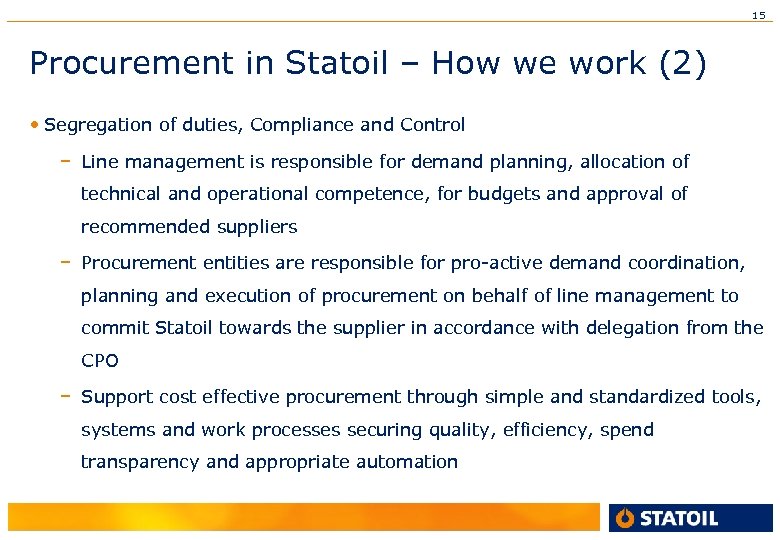 15

Procurement in Statoil – How we work (2)

• Segregation of duties, Compliance and Control

– Line management is responsible for demand planning, allocation of technical and operational competence, for budgets and approval of recommended suppliers

– Procurement entities are responsible for pro-active demand coordination, planning and execution of procurement on behalf of line management to commit Statoil towards the supplier in accordance with delegation from the CPO

– Support cost effective procurement through simple and standardized tools, systems and work processes securing quality, efficiency, spend transparency and appropriate automation

STATOIL